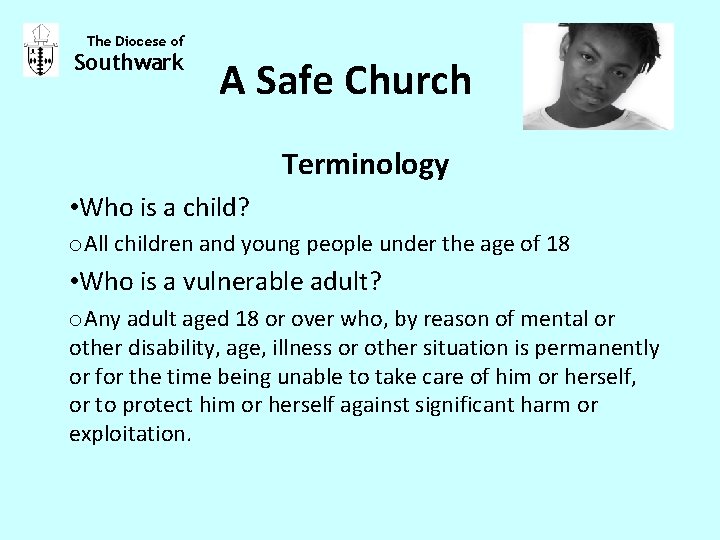 The Diocese of
Southwark

A Safe Church

Terminology

•Who is a child?

oAll children and young people under the age of 18

•Who is a vulnerable adult?

oAny adult aged 18 or over who, by reason of mental or other disability, age, illness or other situation is permanently or for the time being unable to take care of him or herself, or to protect him or herself against significant harm or exploitation.